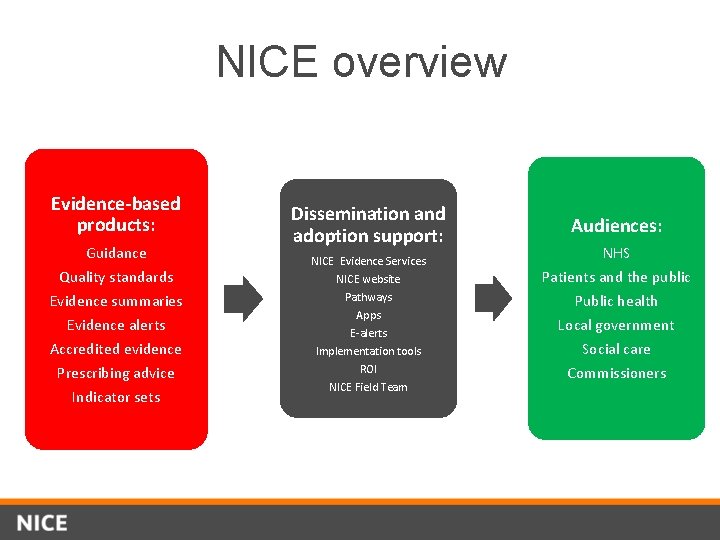 NICE overview

Evidence-based products:
Guidance
Quality standards
Evidence summaries
Evidence alerts
Accredited evidence
Prescribing advice
Indicator sets

Dissemination and adoption support:
NICE Evidence Services
NICE website
Pathways
Apps
E-alerts
Implementation tools
ROI
NICE Field Team

Audiences:
NHS
Patients and the public
Public health
Local government
Social care
Commissioners

NICE